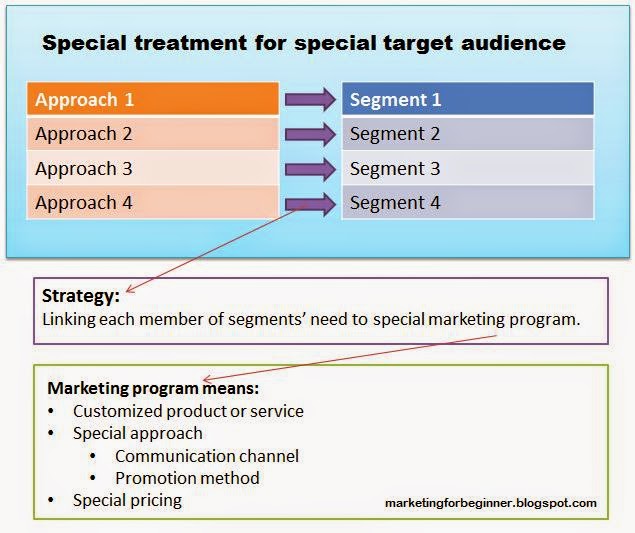 Special treatment for special target audience

Approach 1
Approach 2
Approach 3
Approach 4

Segment 1
Segment 2
Segment 3
Segment 4

Strategy:
Linking each member of segments' need to special marketing program.

Marketing program means:
• Customized product or service
• Special approach
  • Communication channel
  • Promotion method
• Special pricing

marketingforbeginner.blogspot.com